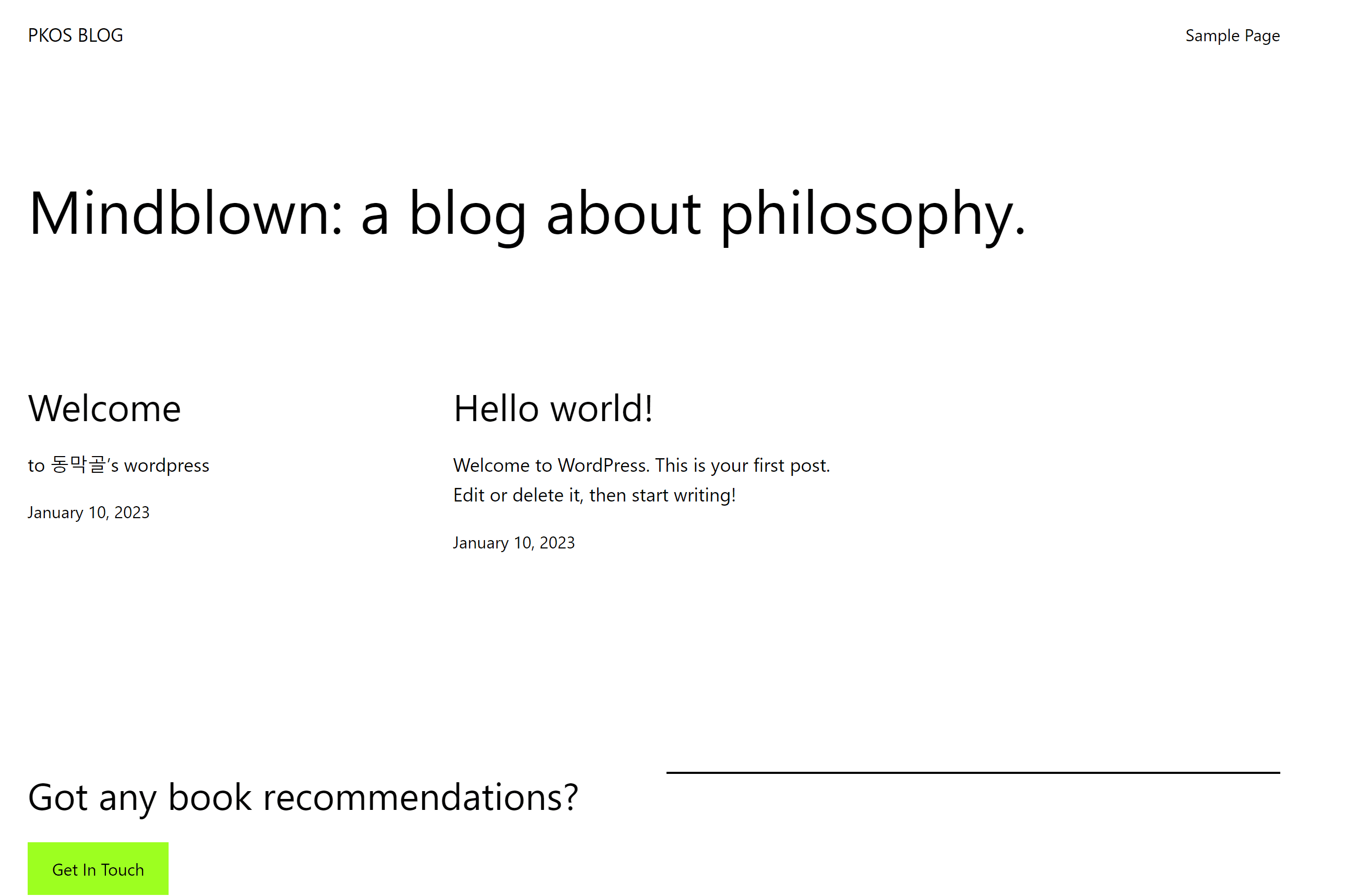 PKOS BLOG

Sample Page

Mindblown: a blog about philosophy.

Welcome

to 동막골's wordpress

January 10, 2023

Hello world!

Welcome to WordPress. This is your first post. Edit or delete it, then start writing!

January 10, 2023

Got any book recommendations?

Get In Touch